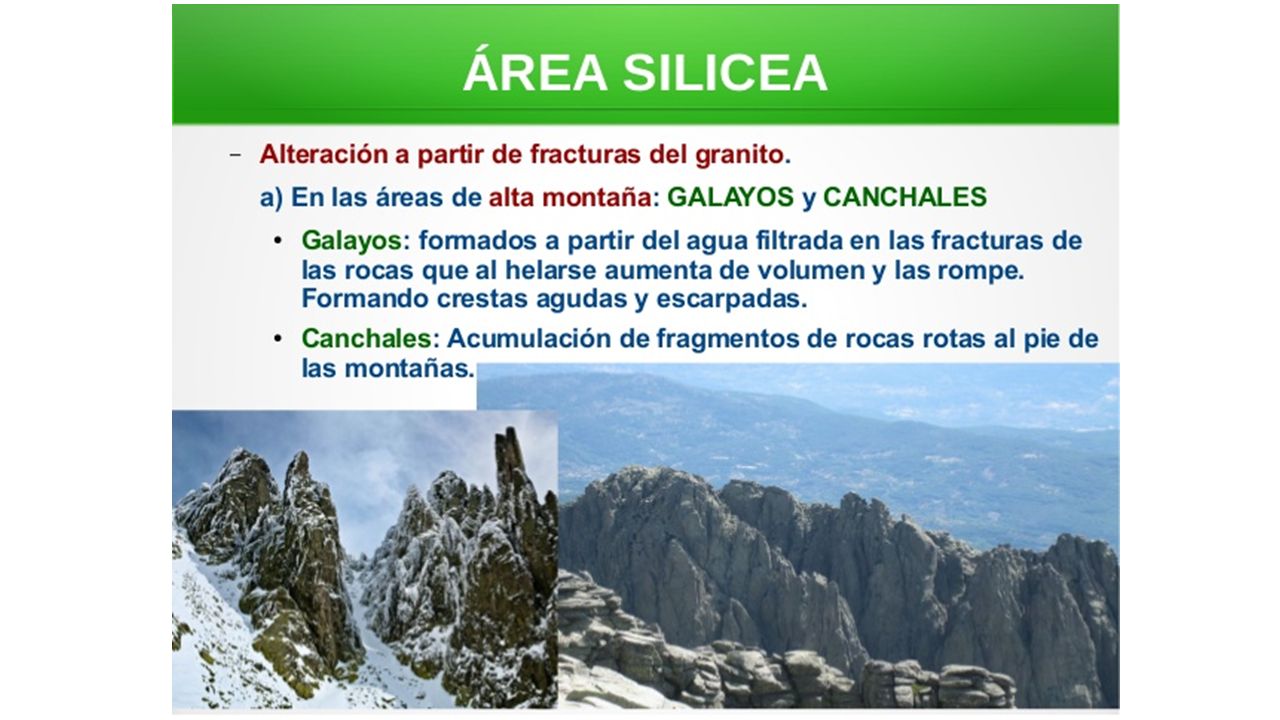 ÁREA SILICEA

– Alteración a partir de fracturas del granito.

a) En las áreas de alta montaña: GALAYOS y CANCHALES

• Galayos: formados a partir del agua filtrada en las fracturas de las rocas que al helarse aumenta de volumen y las rompe. Formando crestas agudas y escarpadas.

• Canchales: Acumulación de fragmentos de rocas rotas al pie de las montañas.